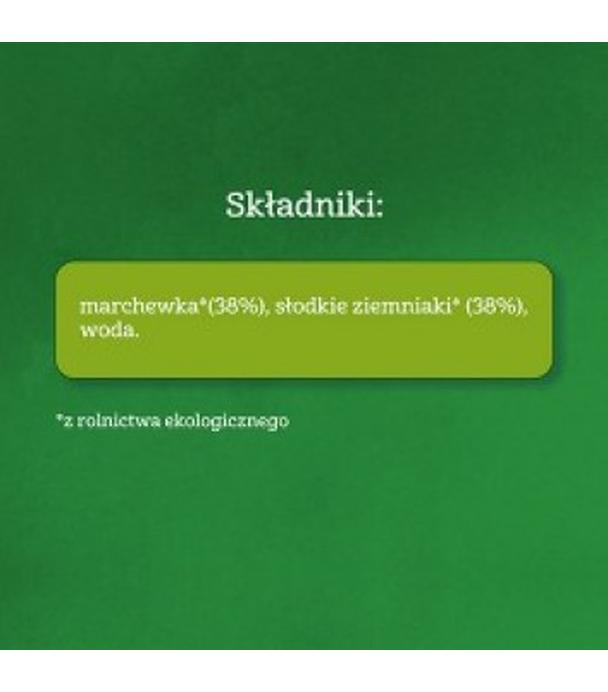 Składniki:

marchewka*(38%), słodkie ziemniaki* (38%), woda.

*z rolnictwa ekologicznego